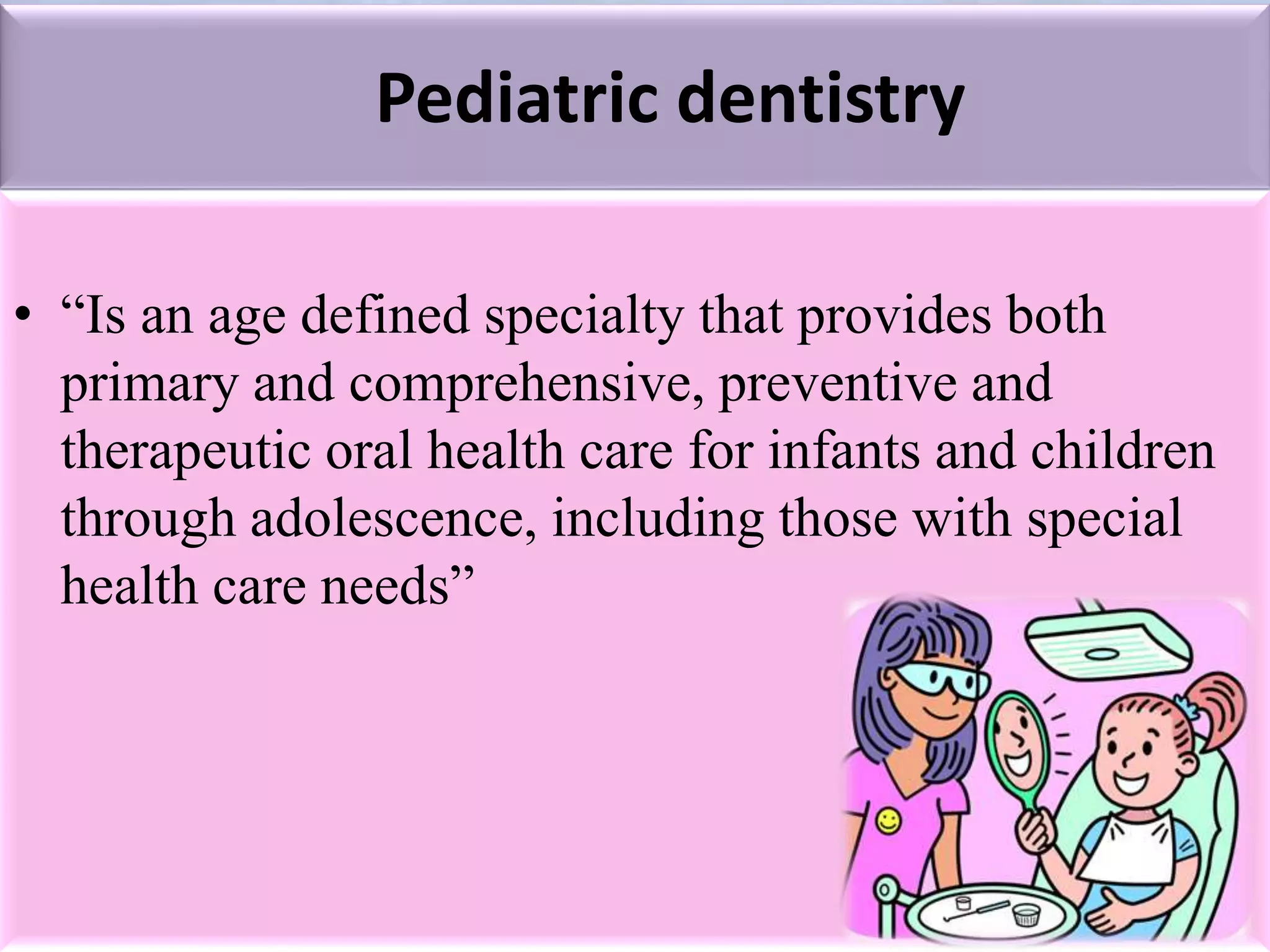 Pediatric dentistry

• “Is an age defined specialty that provides both primary and comprehensive, preventive and therapeutic oral health care for infants and children through adolescence, including those with special health care needs”